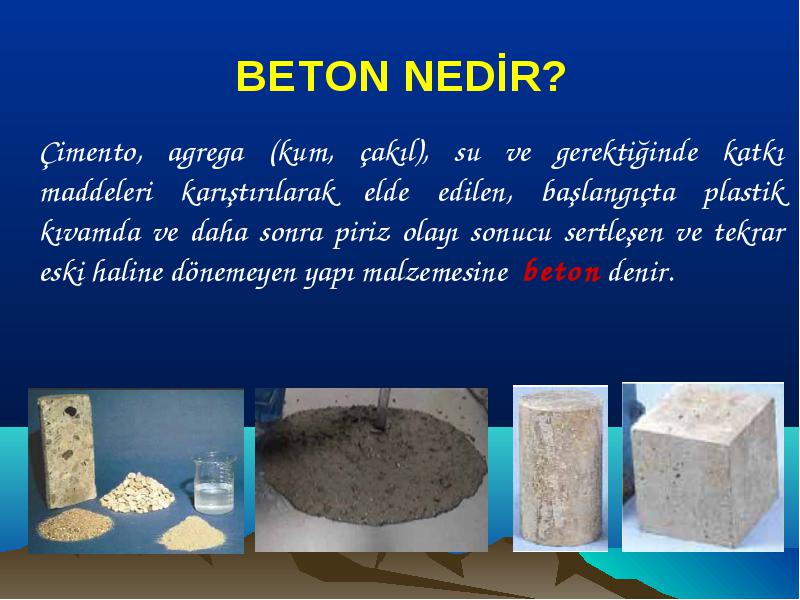 BETON NEDİR?

Çimento, agrega (kum, çakıl), su ve gerektiğinde katkı maddeleri karıştırılarak elde edilen, başlangıçta plastik kıvamda ve daha sonra piriz olayı sonucu sertleşen ve tekrar eski haline dönemeyen yapı malzemesine beton denir.